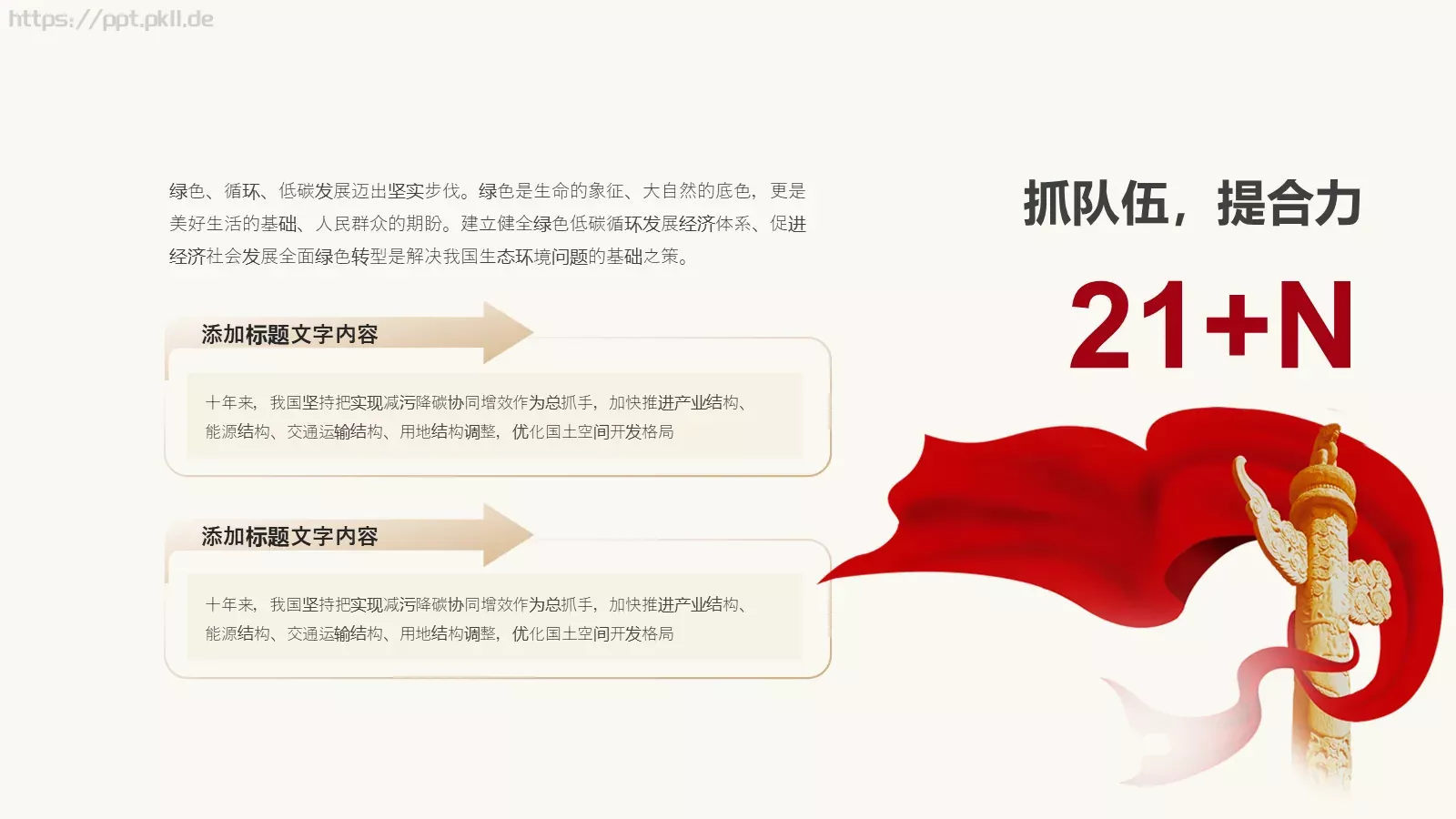 https://ppt.pkll.de

绿色、循环、低碳发展迈出坚实步伐。绿色是生命的象征、大自然的底色，更是美好生活的基础、人民群众的期盼。建立健全绿色低碳循环发展经济体系、促进经济社会发展全面绿色转型是解决我国生态环境问题的基础之策。

添加标题文字内容

十年来，我国坚持把实现减污降碳协同增效作为总抓手，加快推进产业结构、能源结构、交通运输结构、用地结构调整，优化国土空间开发格局

添加标题文字内容

十年来，我国坚持把实现减污降碳协同增效作为总抓手，加快推进产业结构、能源结构、交通运输结构、用地结构调整，优化国土空间开发格局

抓队伍，提合力

21+N